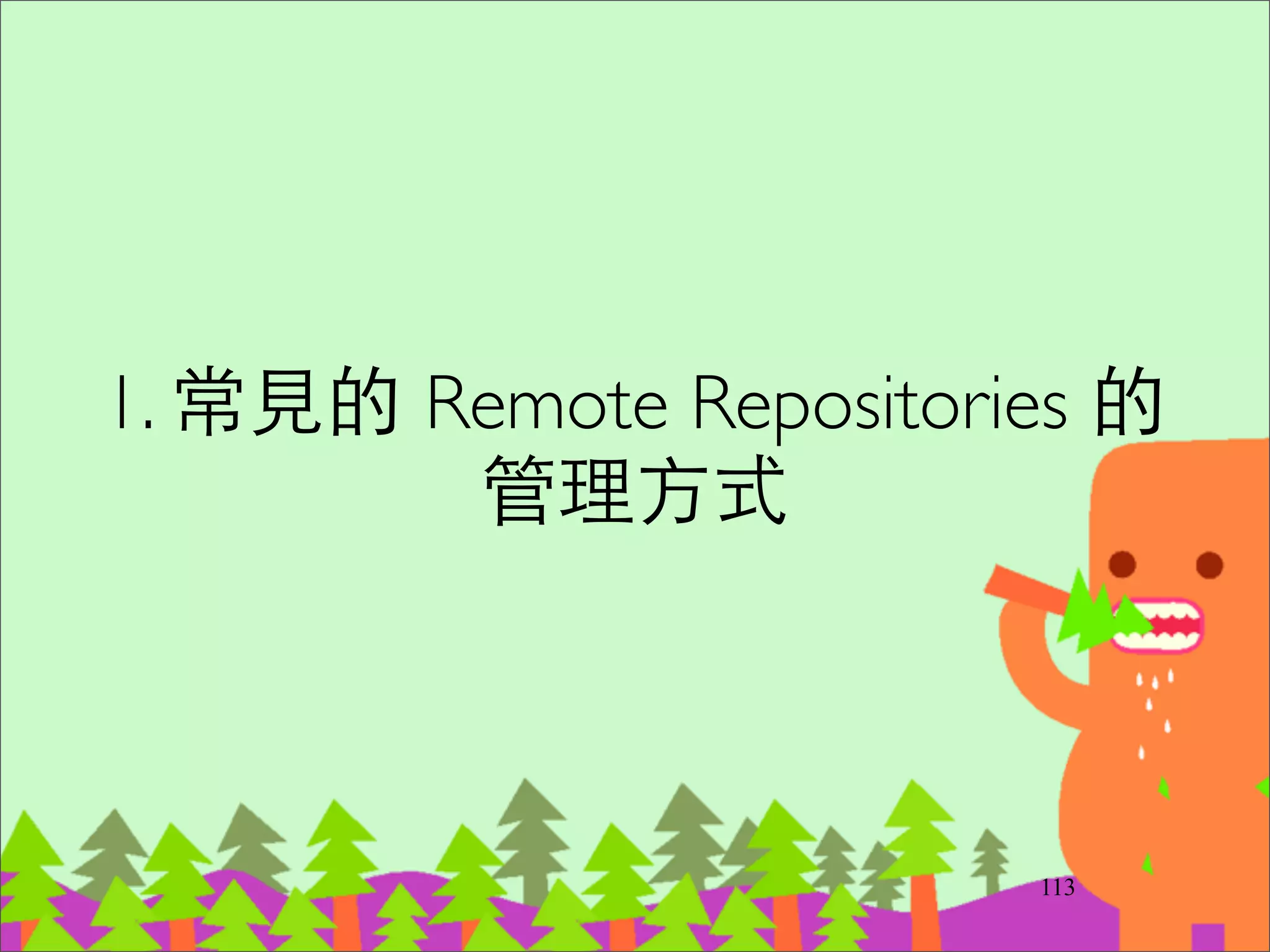 1. 常見的 Remote Repositories 的管理方式

113